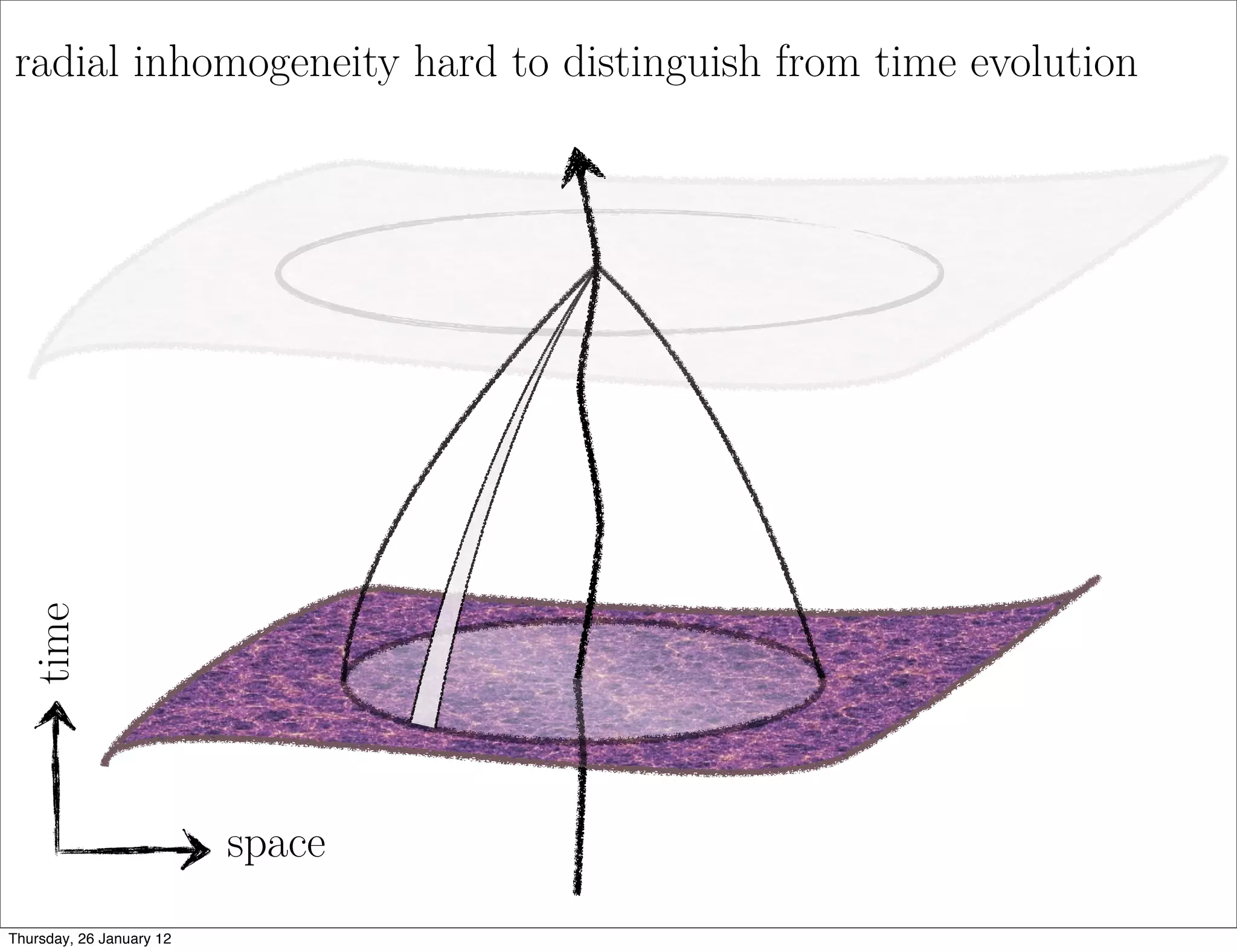 radial inhomogeneity hard to distinguish from time evolution

time

space

Thursday, 26 January 12